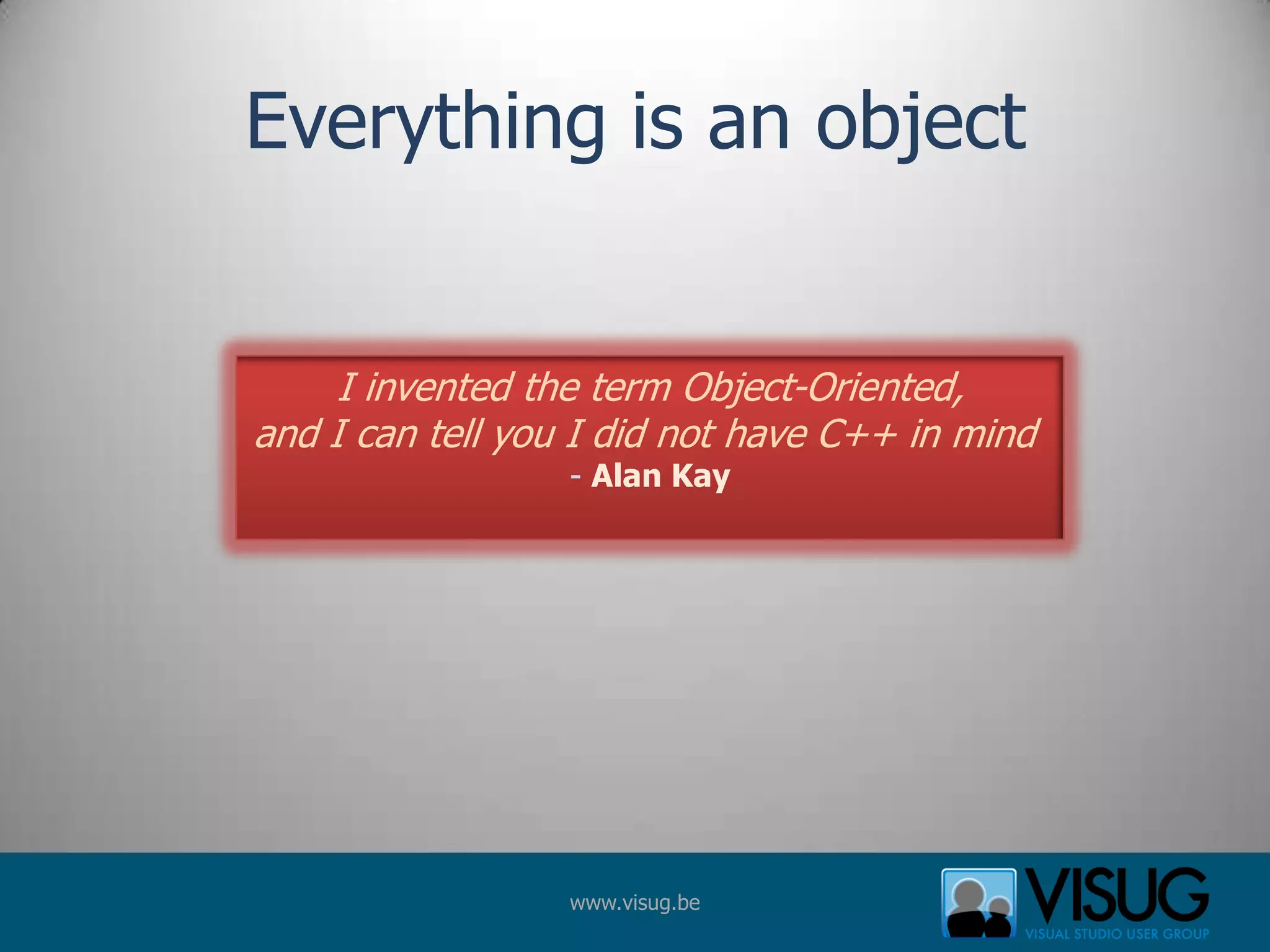 Everything is an object

I invented the term Object-Oriented, and I can tell you I did not have C++ in mind
- Alan Kay

www.visug.be

VISUG
VISUAL STUDIO USER GROUP